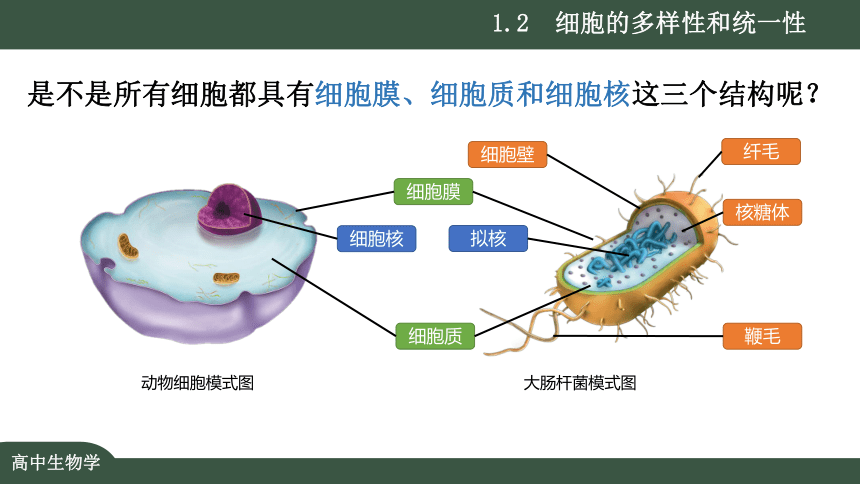 1.2 细胞的多样性和统一性

是不是所有细胞都具有细胞膜、细胞质和细胞核这三个结构呢？

细胞壁

纤毛

细胞膜

核糖体

细胞核

拟核

细胞质

鞭毛

动物细胞模式图

大肠杆菌模式图

高中生物学